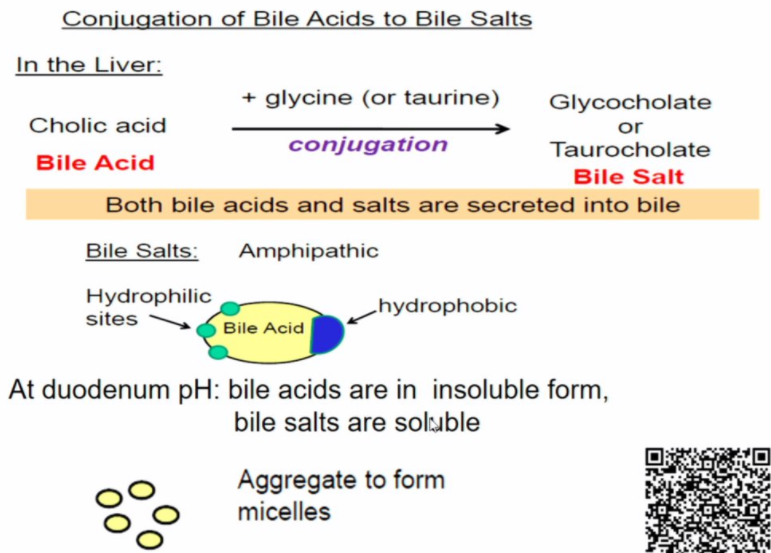 Conjugation of Bile Acids to Bile Salts

In the Liver:

Cholic acid
Bile Acid

+ glycine (or taurine)
conjugation

Glycocholate
or
Taurocholate
Bile Salt

Both bile acids and salts are secreted into bile

Bile Salts: Amphipathic

Hydrophilic sites

Bile Acid

hydrophobic

At duodenum pH: bile acids are in insoluble form, bile salts are soluble

Aggregate to form micelles